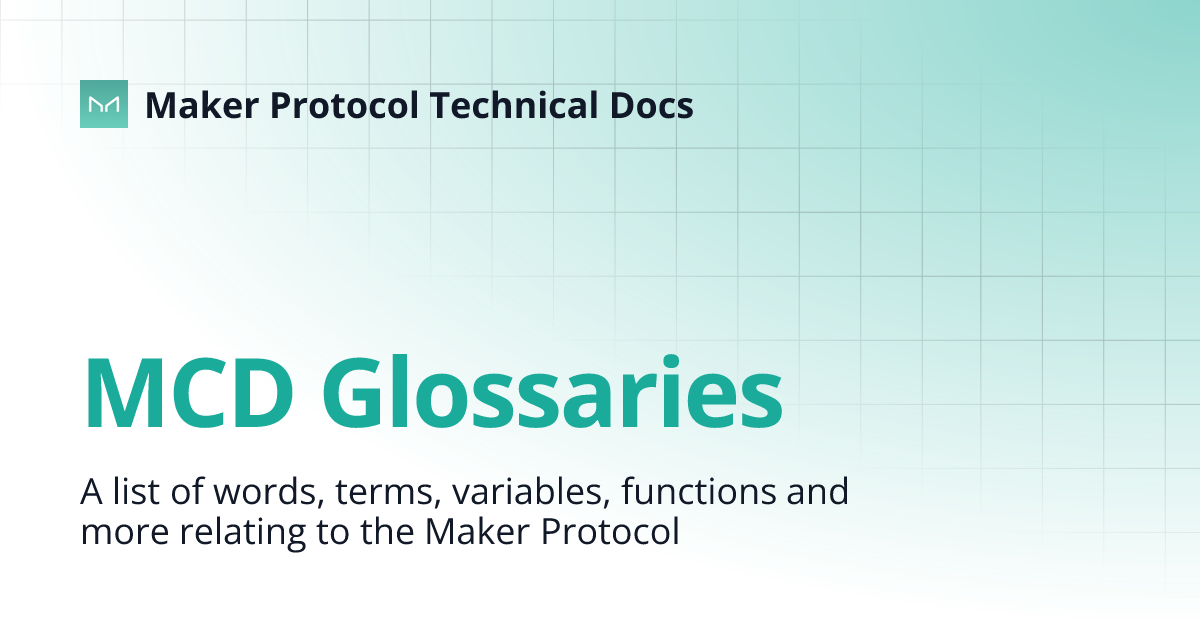 Maker Protocol Technical Docs

MCD Glossaries

A list of words, terms, variables, functions and more relating to the Maker Protocol